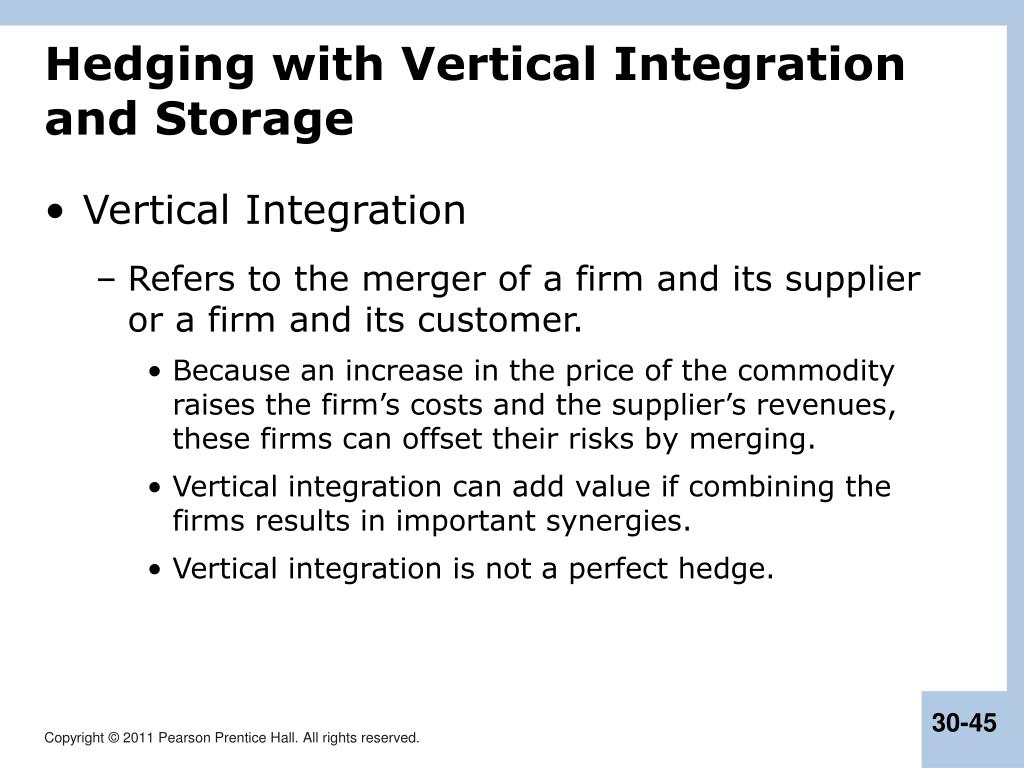 Hedging with Vertical Integration and Storage

• Vertical Integration

– Refers to the merger of a firm and its supplier or a firm and its customer.

• Because an increase in the price of the commodity raises the firm’s costs and the supplier’s revenues, these firms can offset their risks by merging.

• Vertical integration can add value if combining the firms results in important synergies.

• Vertical integration is not a perfect hedge.

Copyright © 2011 Pearson Prentice Hall. All rights reserved.

30-45